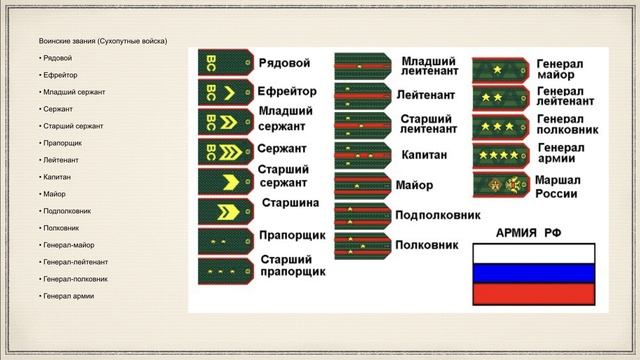 Воинские звания (Сухопутные войска)

• Рядовой
• Ефрейтор
• Младший сержант
• Сержант
• Старший сержант
• Прапорщик
• Лейтенант
• Капитан
• Майор
• Подполковник
• Полковник
• Генерал-майор
• Генерал-лейтенант
• Генерал-полковник
• Генерал армии

ВС
Рядовой
ВС
Ефрейтор
ВС
Младший сержант
ВС
Сержант
Старший сержант
Старшина
Прапорщик
Старший прапорщик

Младший лейтенант
Лейтенант
Старший лейтенант
Капитан
Майор
Подполковник
Полковник

Генерал майор
Генерал лейтенант
Генерал полковник
Генерал армии
Маршал России

АРМИЯ РФ